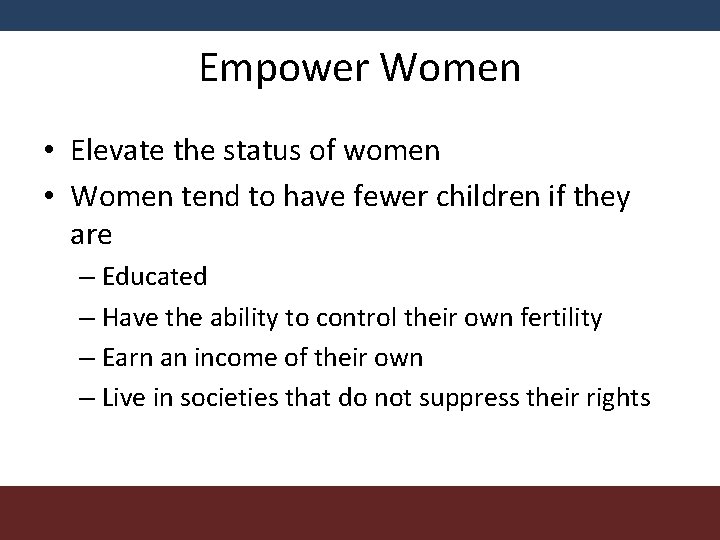 Empower Women

• Elevate the status of women
• Women tend to have fewer children if they are
– Educated
– Have the ability to control their own fertility
– Earn an income of their own
– Live in societies that do not suppress their rights